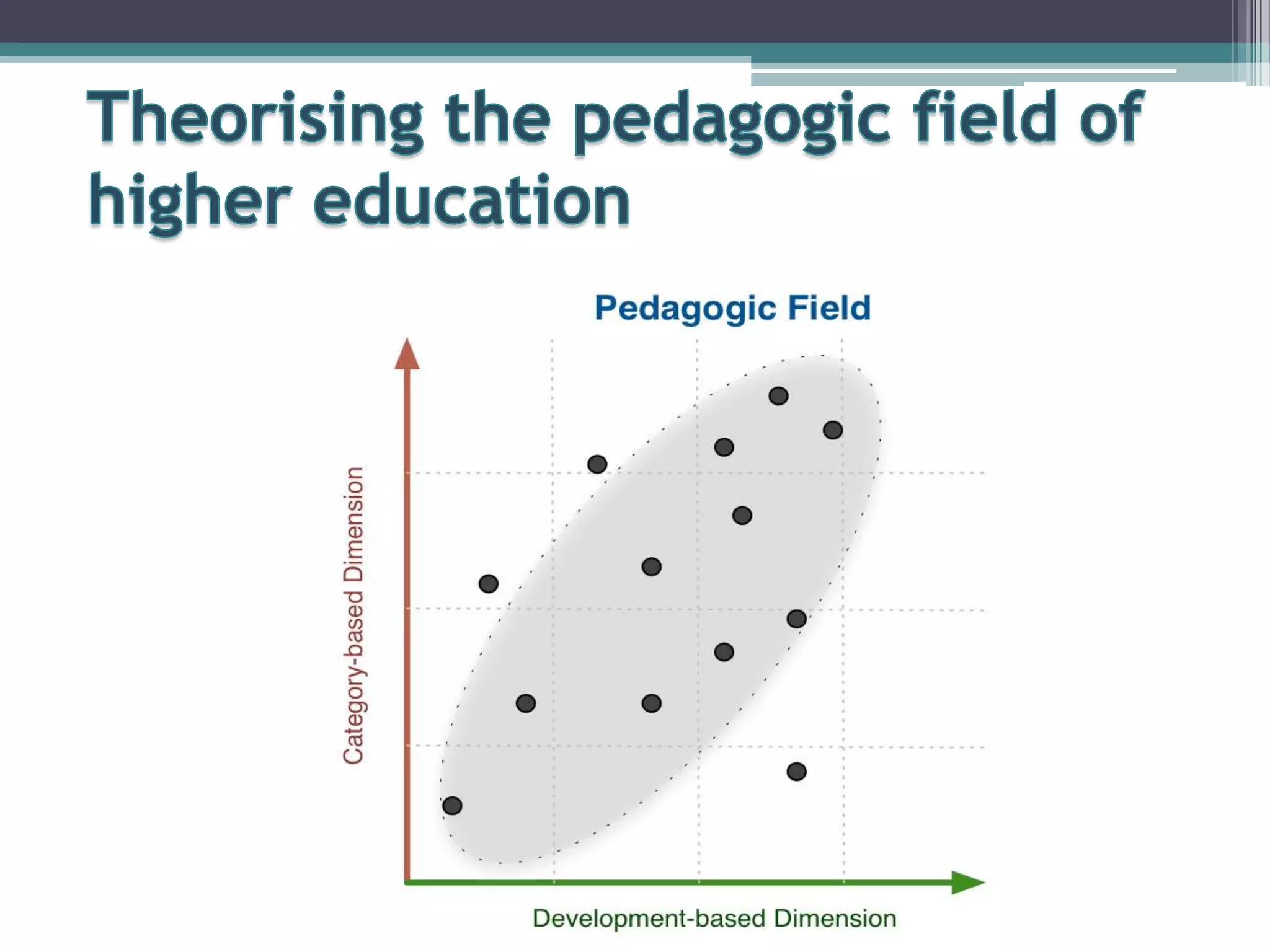 Theorising the pedagogic field of higher education

Pedagogic Field

Category-based Dimension

Development-based Dimension